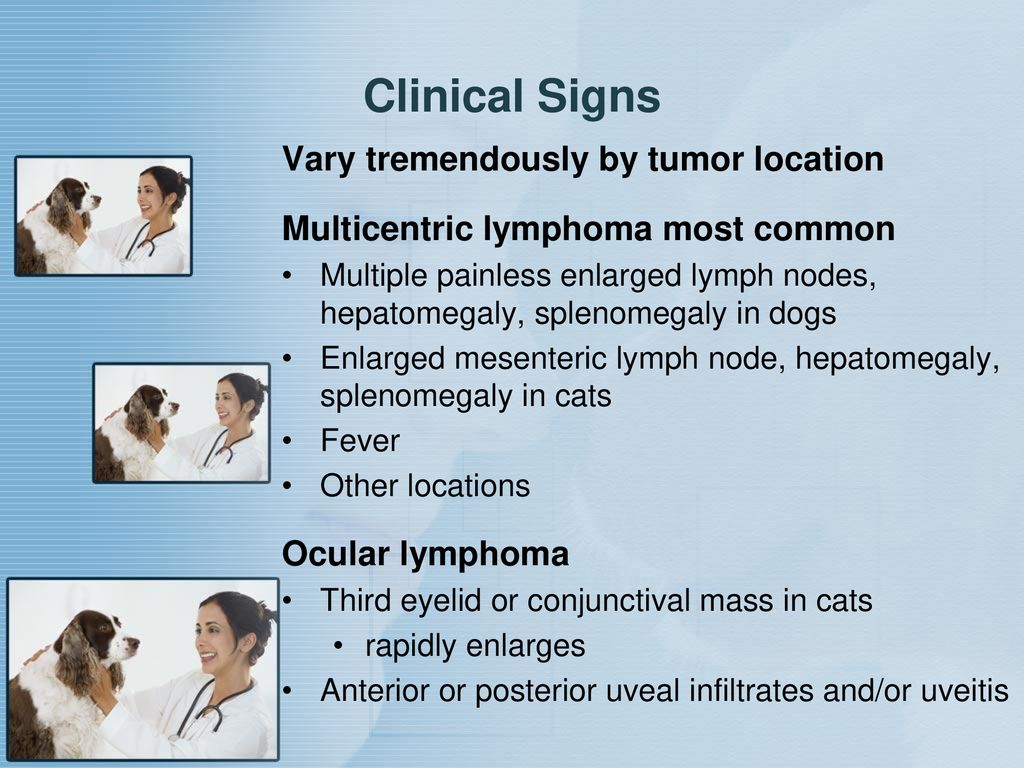 Clinical Signs

Vary tremendously by tumor location

Multicentric lymphoma most common

• Multiple painless enlarged lymph nodes, hepatomegaly, splenomegaly in dogs
• Enlarged mesenteric lymph node, hepatomegaly, splenomegaly in cats
• Fever
• Other locations

Ocular lymphoma

• Third eyelid or conjunctival mass in cats
  • rapidly enlarges
• Anterior or posterior uveal infiltrates and/or uveitis